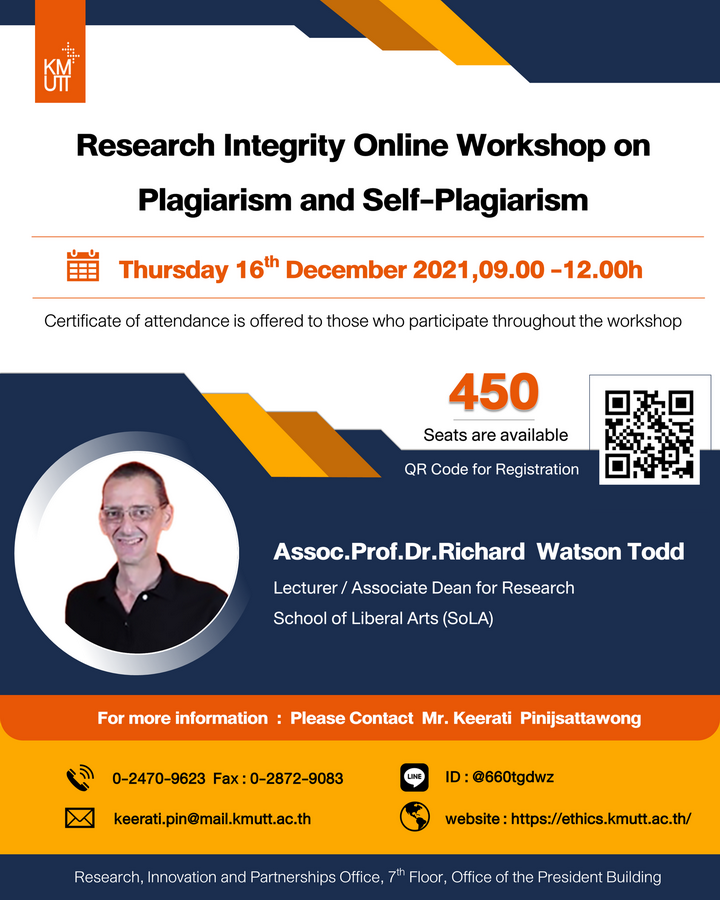 KM UTT

Research Integrity Online Workshop on Plagiarism and Self-Plagiarism

Thursday 16$^{th}$ December 2021,09.00 -12.00h

Certificate of attendance is offered to those who participate throughout the workshop

450
Seats are available

QR Code for Registration

Assoc.Prof.Dr.Richard Watson Todd
Lecturer / Associate Dean for Research
School of Liberal Arts (SoLA)

For more information : Please Contact Mr. Keerati Pinijsattawong

0-2470-9623 Fax : 0-2872-9083

LINE ID : @660tgdwz

keerati.pin@mail.kmutt.ac.th

website : https://ethics.kmutt.ac.th/

Research, Innovation and Partnerships Office, 7$^{th}$ Floor, Office of the President Building